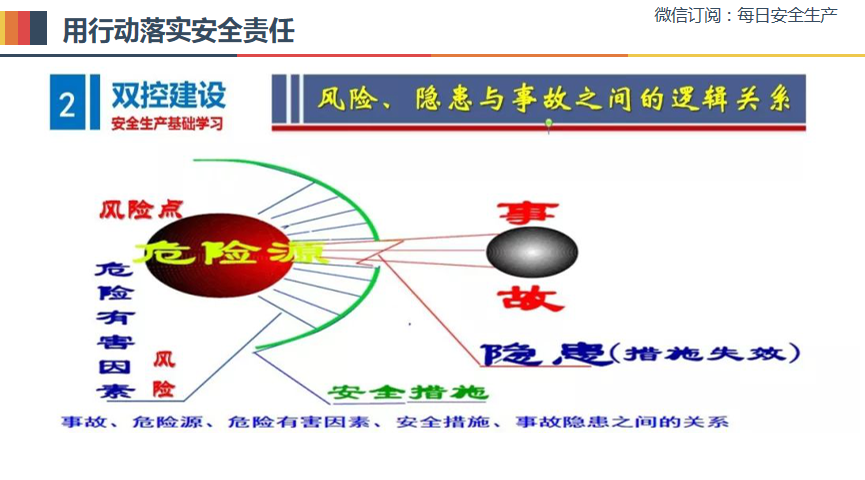 用行动落实安全责任

微信订阅：每日安全生产

2 双控建设
安全生产基础学习

风险、隐患与事故之间的逻辑关系

风险点

危险源

危险有害因素

风险

事故

隐患（措施失效）

安全措施

事故、危险源、危险有害因素、安全措施、事故隐患之间的关系